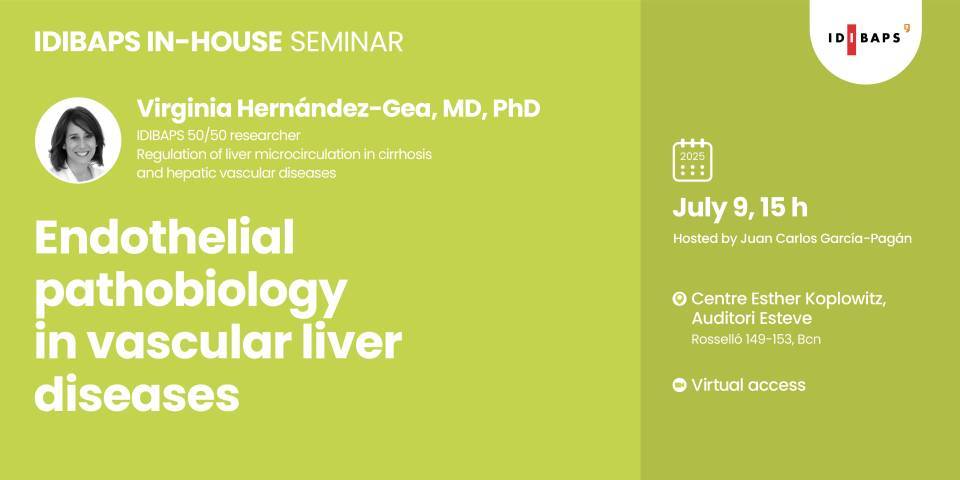 IDIBAPS IN-HOUSE SEMINAR

Virginia Hernández-Gea, MD, PhD
IDIBAPS 50/50 researcher
Regulation of liver microcirculation in cirrhosis and hepatic vascular diseases

Endothelial pathobiology in vascular liver diseases

IDIBAPS

2025

July 9, 15 h
Hosted by Juan Carlos García-Pagán

Centre Esther Koplowitz, Auditori Esteve
Rosselló 149-153, Bcn

Virtual access